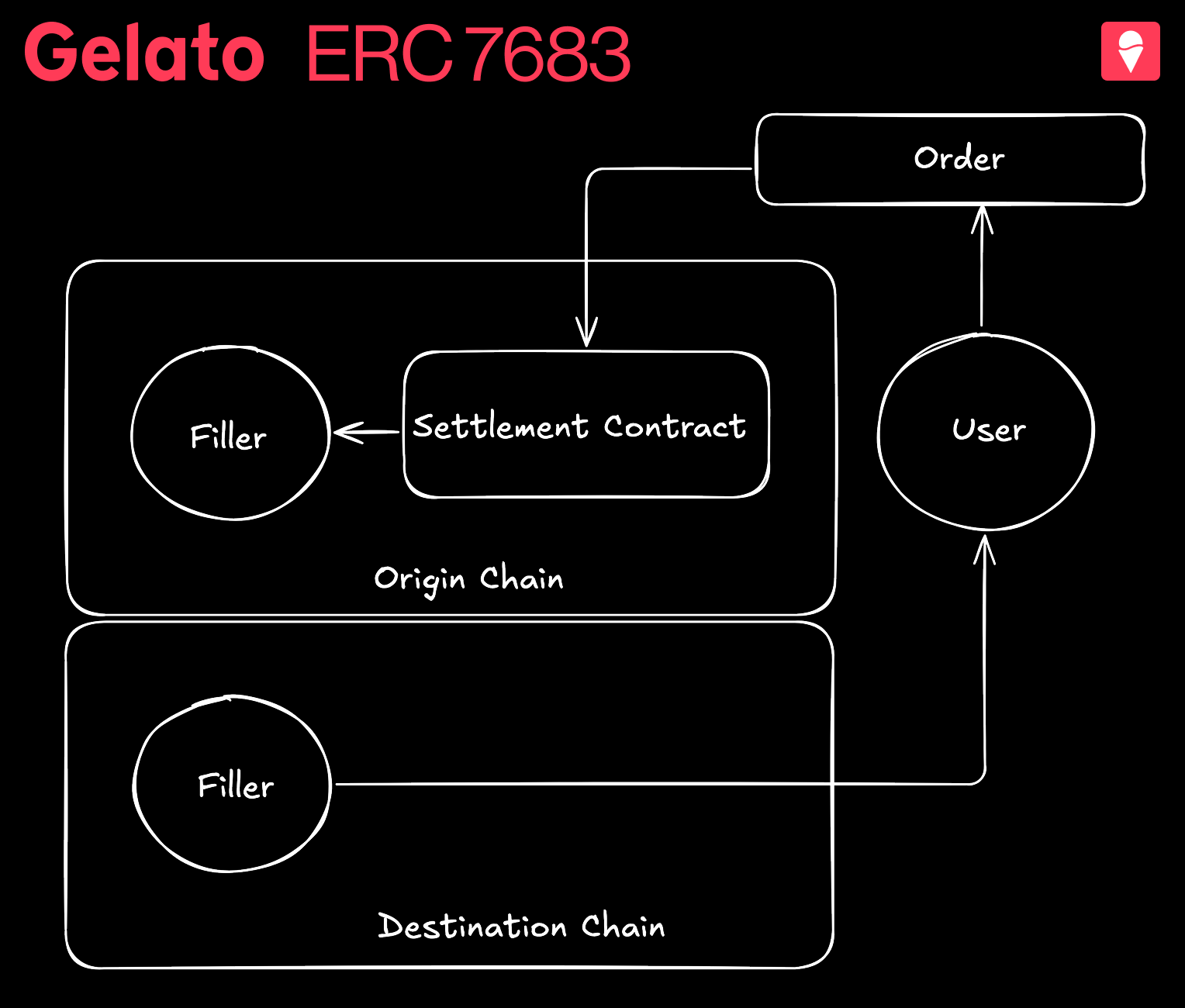 Gelato ERC 7683

Order

Filler

Settlement Contract

User

Origin Chain

Filler

Destination Chain